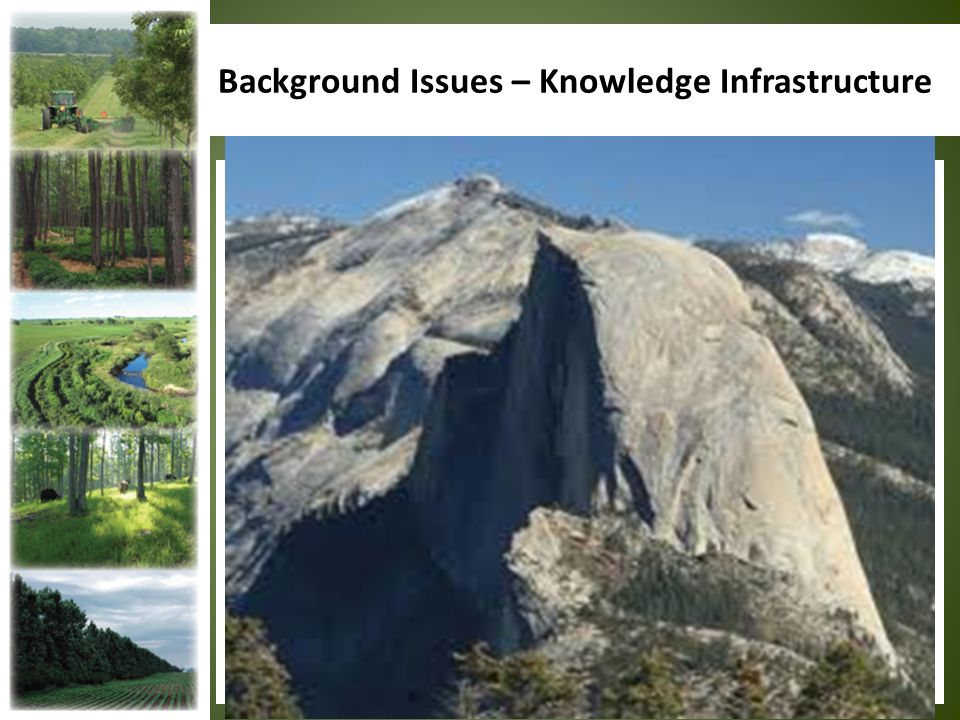 Background Issues – Knowledge Infrastructure